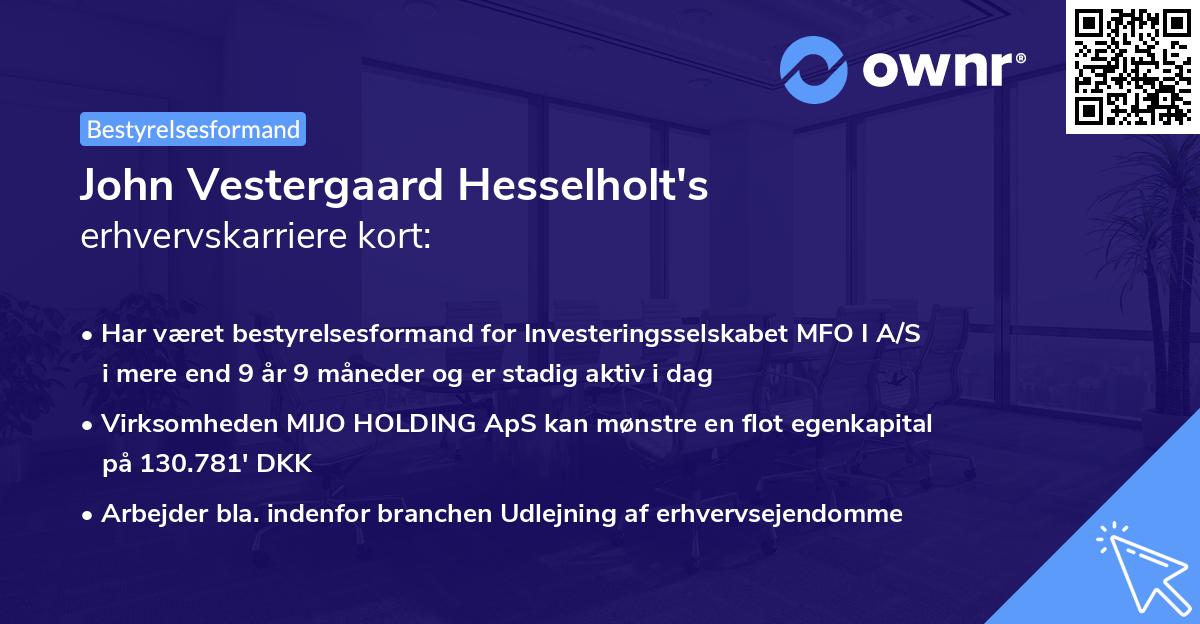 ownr®

Bestyrelsesformand

John Vestergaard Hesselholt's erhvervskarriere kort:

• Har været bestyrelsesformand for Investeringsselskabet MFO I A/S i mere end 9 år 9 måneder og er stadig aktiv i dag

• Virksomheden MIJO HOLDING ApS kan mønstre en flot egenkapital på 130.781' DKK

• Arbejder bla. indenfor branchen Udlejning af erhvervsejendomme